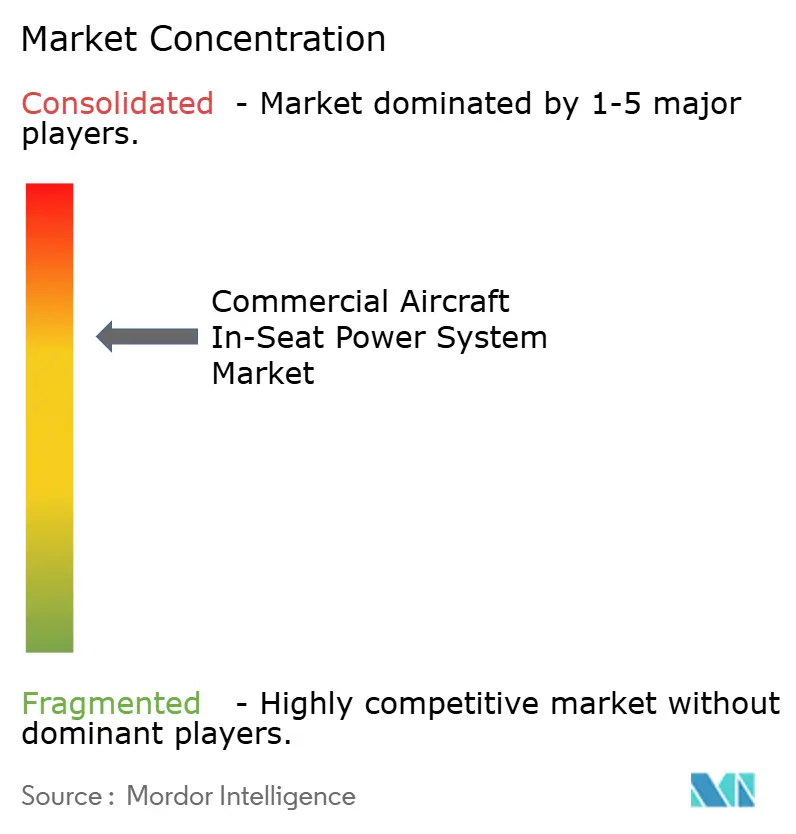 Market Concentration

Consolidated - Market dominated by 1-5 major players.

Commercial Aircraft In-Seat Power System Market

Fragmented - Highly competitive market without dominant players.

Source : Mordor Intelligence